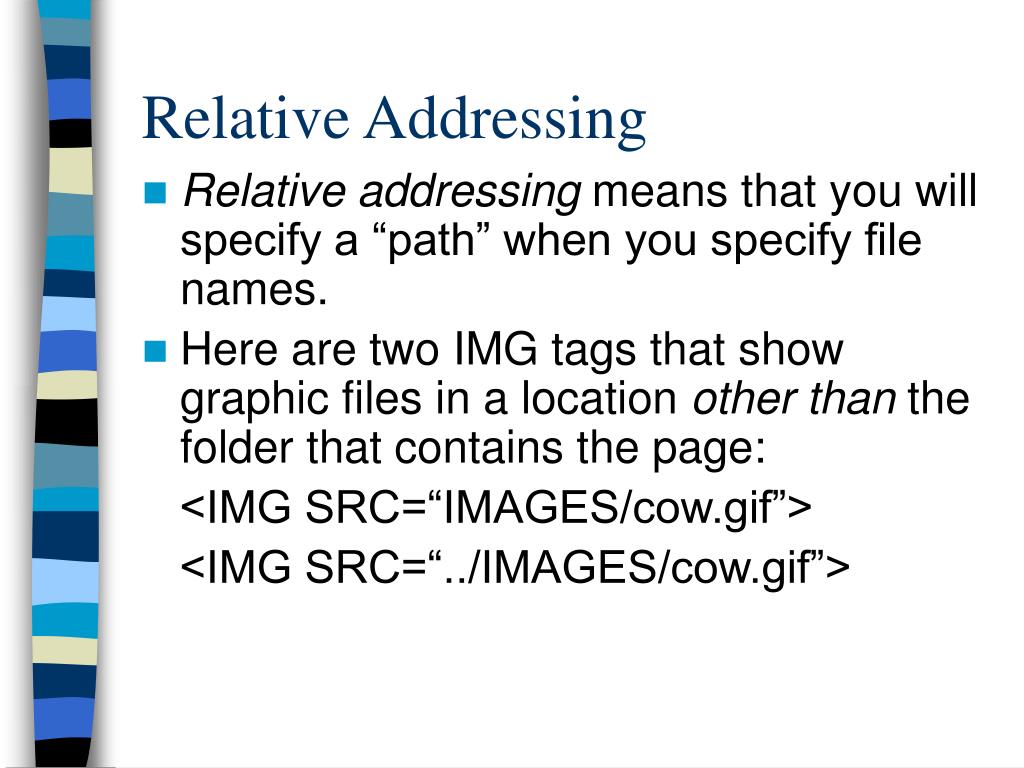 Relative Addressing

Relative addressing means that you will specify a “path” when you specify file names.

Here are two IMG tags that show graphic files in a location other than the folder that contains the page:

<IMG SRC=“IMAGES/cow.gif”>

<IMG SRC=“../IMAGES/cow.gif”>